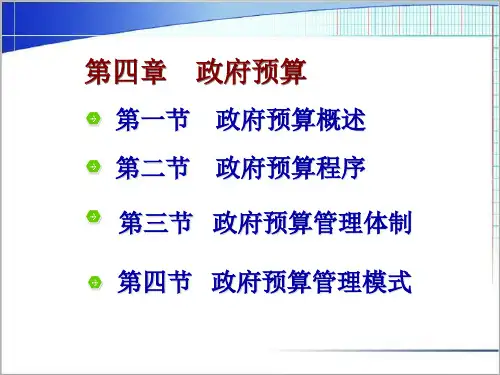 第四章　政府预算

第一节　政府预算概述

第二节　政府预算程序

第三节　政府预算管理体制

第四节　政府预算管理模式